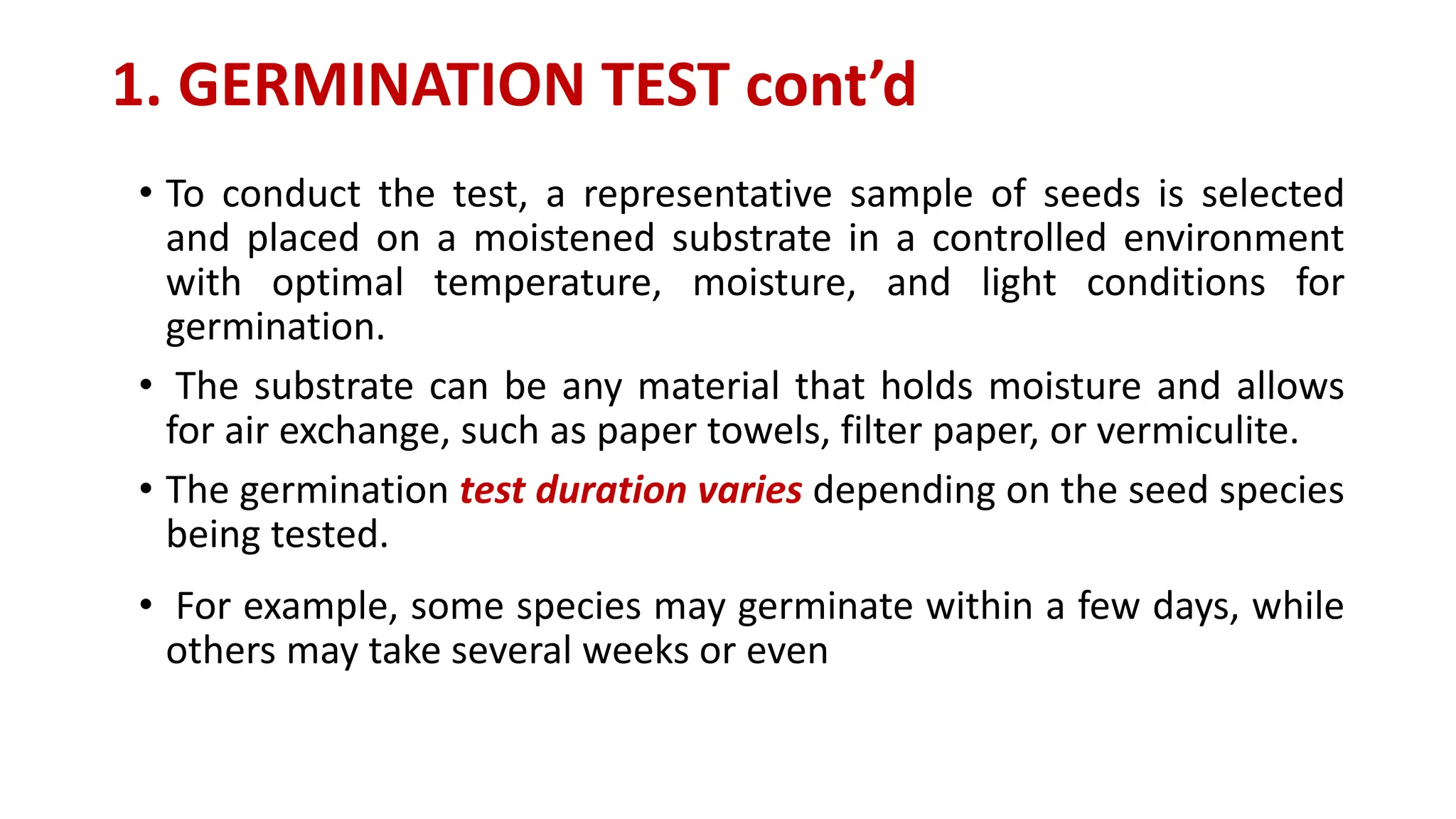 1. GERMINATION TEST cont’d

• To conduct the test, a representative sample of seeds is selected and placed on a moistened substrate in a controlled environment with optimal temperature, moisture, and light conditions for germination.

• The substrate can be any material that holds moisture and allows for air exchange, such as paper towels, filter paper, or vermiculite.

• The germination test duration varies depending on the seed species being tested.

• For example, some species may germinate within a few days, while others may take several weeks or even